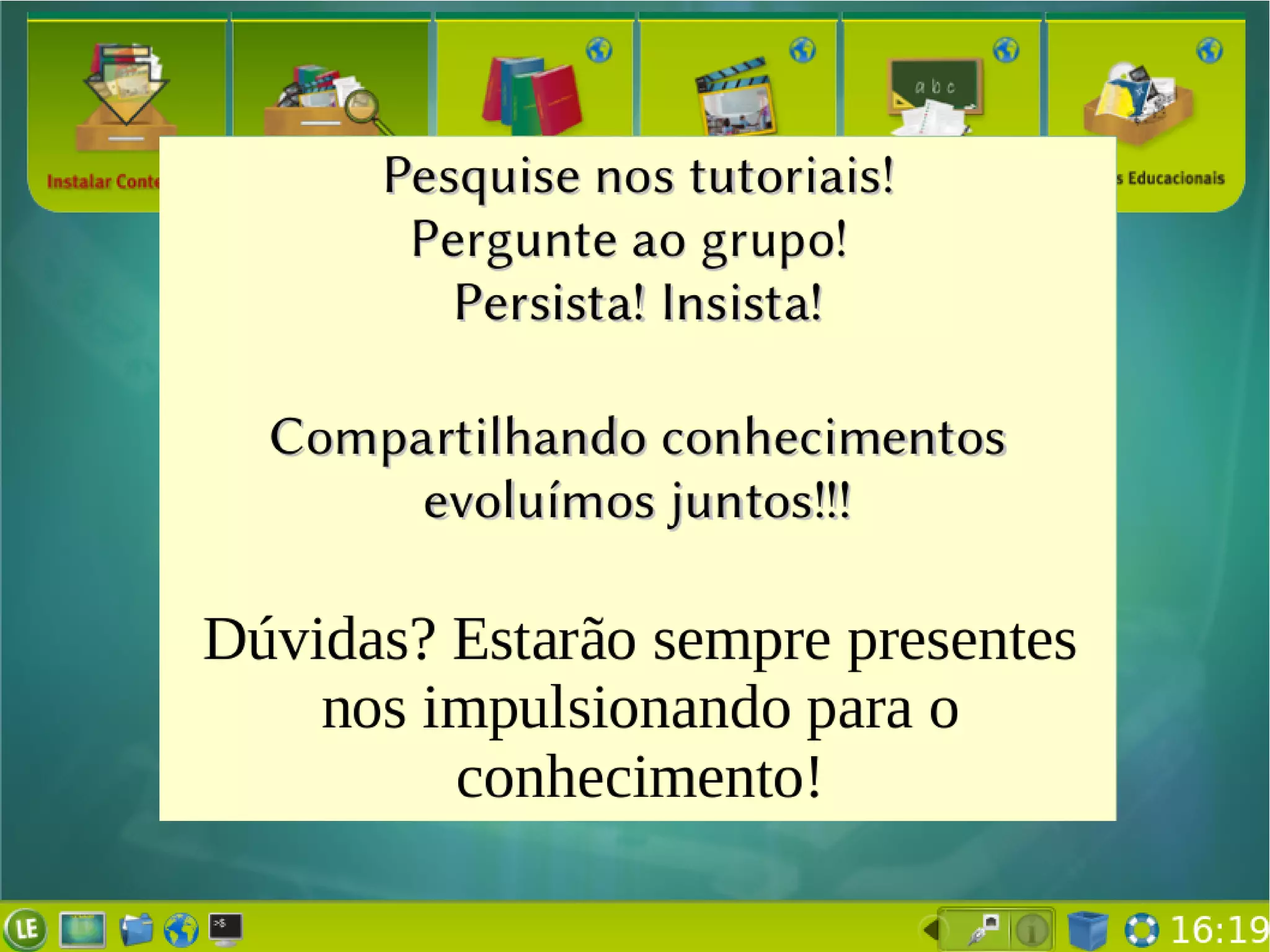 Instalar Conte

a b c

s Educacionais

Pesquise nos tutoriais!
Pergunte ao grupo!
Persista! Insista!

Compartilhando conhecimentos evoluímos juntos!!!

Dúvidas? Estarão sempre presentes nos impulsionando para o conhecimento!

LE

16:19